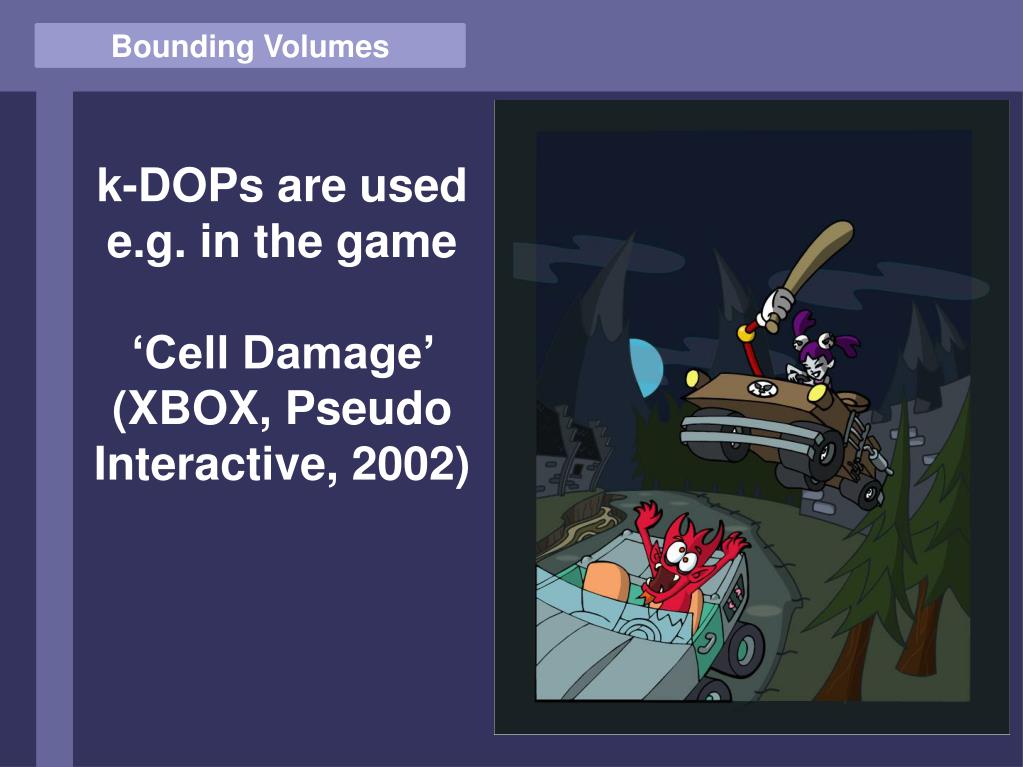 Bounding Volumes

k-DOPs are used e.g. in the game

‘Cell Damage’ (XBOX, Pseudo Interactive, 2002)